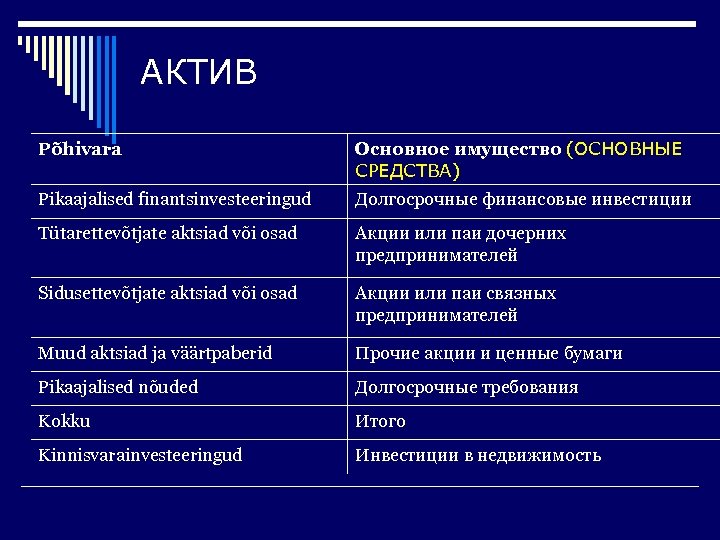 АКТИВ

| Põhivara | Основное имущество (ОСНОВНЫЕ СРЕДСТВА) |
|---|---|
| Pikaajalised finantsinvesteeringud | Долгосрочные финансовые инвестиции |
| Tütarettevõtjate aktsiad või osad | Акции или паи дочерних предпринимателей |
| Sidusettevõtjate aktsiad või osad | Акции или паи связных предпринимателей |
| Muud aktsiad ja väärtpaberid | Прочие акции и ценные бумаги |
| Pikaajalised nõuded | Долгосрочные требования |
| Kokku | Итого |
| Kinnisvarainvesteeringud | Инвестиции в недвижимость |